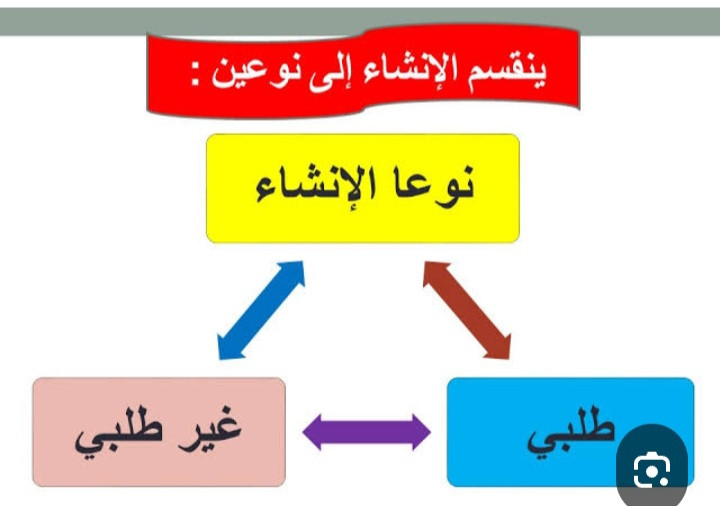 ينقسم الإنشاء إلى نوعين :

نوعا الإنشاء

طلبي

غير طلبي